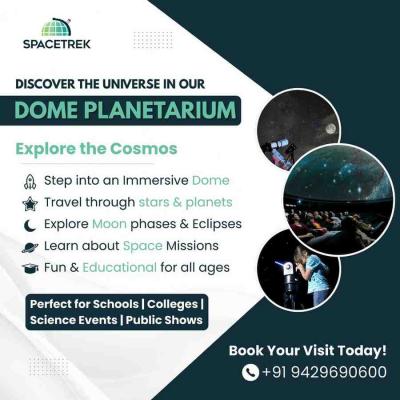 SPACETREK

DISCOVER THE UNIVERSE IN OUR

DOME PLANETARIUM

Explore the Cosmos

Step into an Immersive Dome

Travel through stars & planets

Explore Moon phases & Eclipses

Learn about Space Missions

Fun & Educational for all ages

Perfect for Schools | Colleges | Science Events | Public Shows

Book Your Visit Today!

+91 9429690600